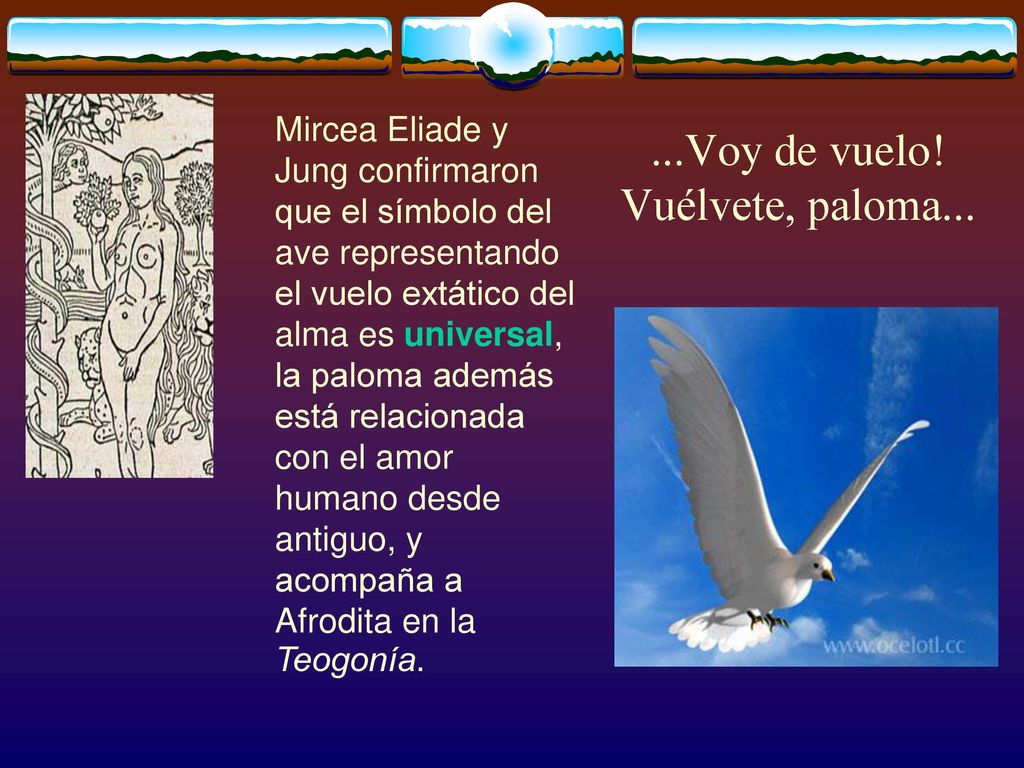 Mircea Eliade y Jung confirmaron que el símbolo del ave representando el vuelo extático del alma es universal, la paloma además está relacionada con el amor humano desde antiguo, y acompaña a Afrodita en la Teogonía.

...Voy de vuelo! Vuélvete, paloma...

www.ocelotl.cc